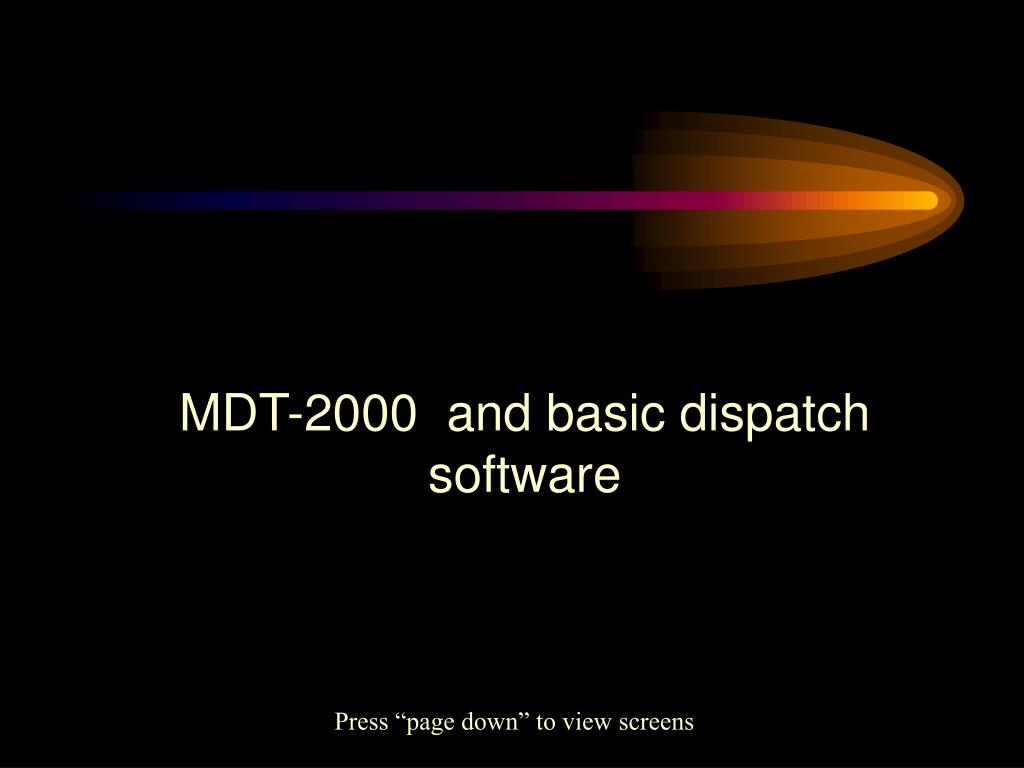 MDT-2000  and basic dispatch software

Press “page down” to view screens